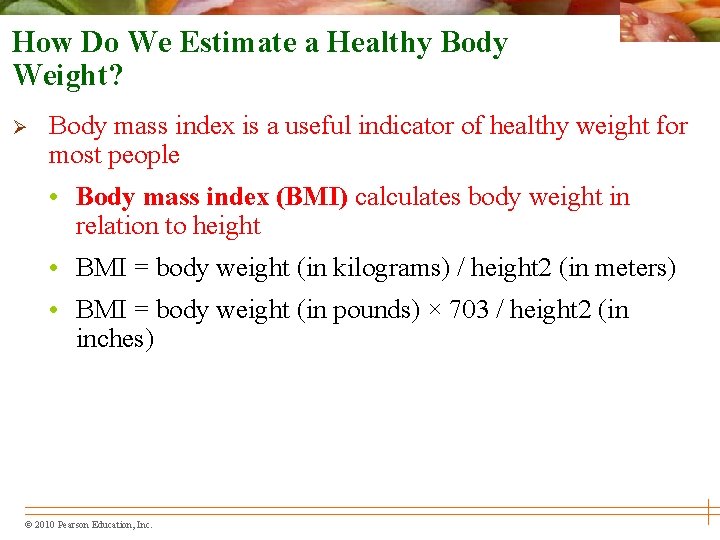 How Do We Estimate a Healthy Body Weight?

➢ Body mass index is a useful indicator of healthy weight for most people

• Body mass index (BMI) calculates body weight in relation to height

• BMI = body weight (in kilograms) / height2 (in meters)

• BMI = body weight (in pounds) × 703 / height2 (in inches)

© 2010 Pearson Education, Inc.